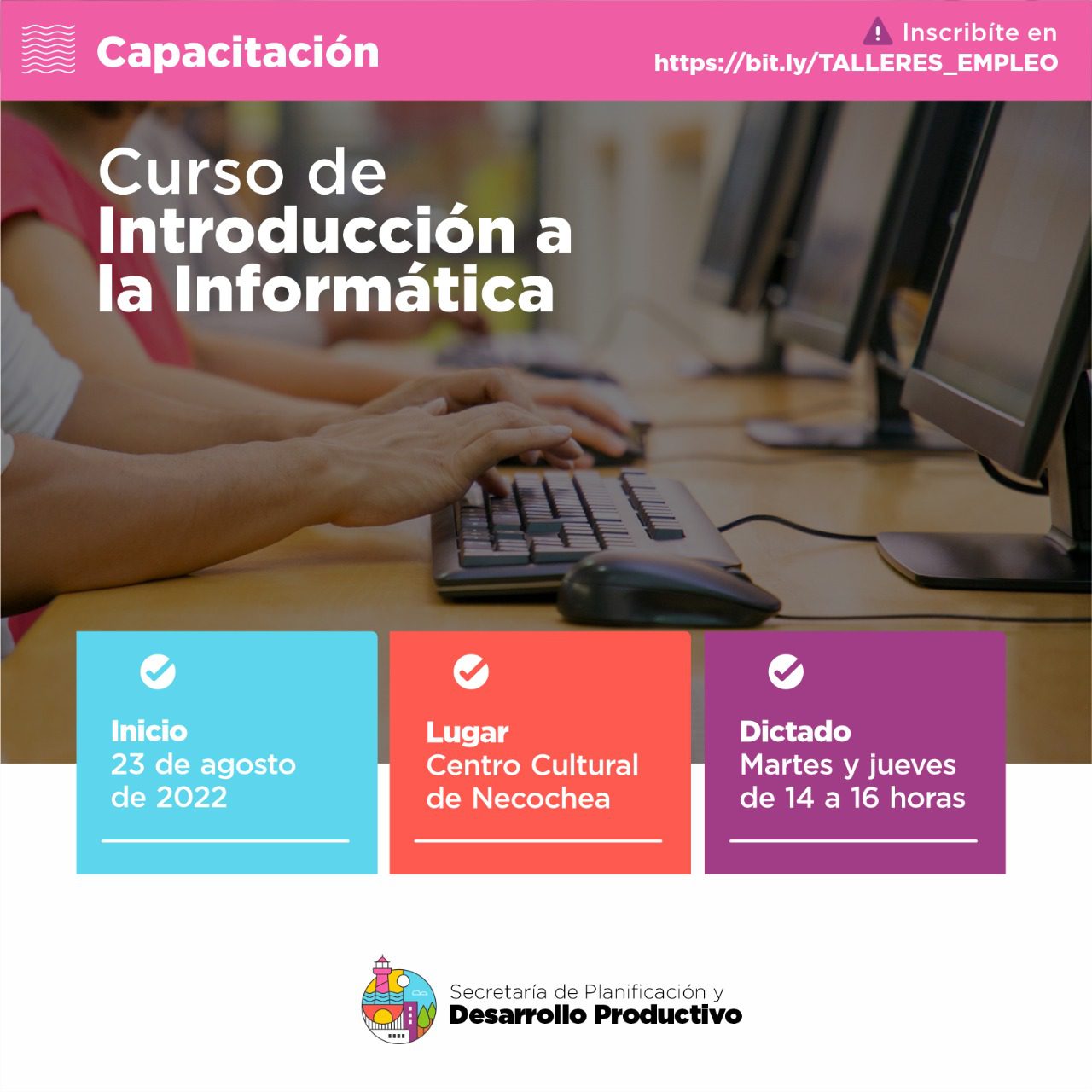 Capacitación

Inscribíte en
https://bit.ly/TALLERES_EMPLEO

Curso de
Introducción a la Informática

Inicio
23 de agosto de 2022

Lugar
Centro Cultural de Necochea

Dictado
Martes y jueves de 14 a 16 horas

Secretaría de Planificación y
Desarrollo Productivo